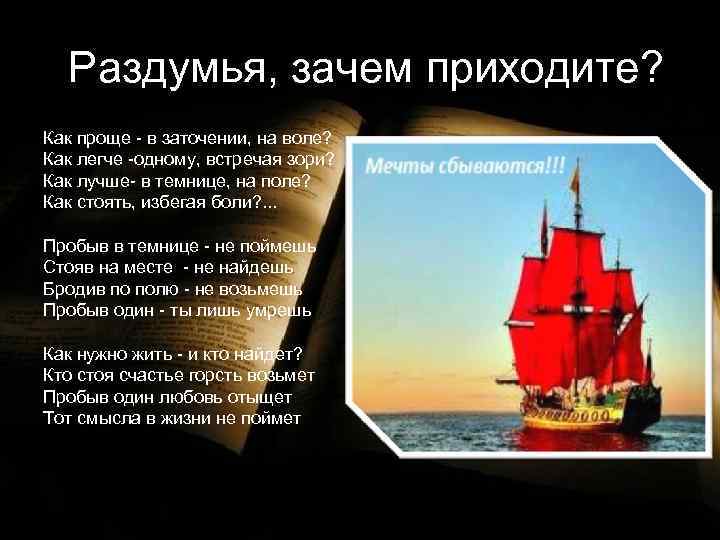 Раздумья, зачем приходите?

Как проще - в заточении, на воле?
Как легче -одному, встречая зори?
Как лучше- в темнице, на поле?
Как стоять, избегая боли?...

Пробыв в темнице - не поймешь
Стояв на месте - не найдешь
Бродив по полю - не возьмешь
Пробыв один - ты лишь умрешь

Как нужно жить - и кто найдет?
Кто стоя счастье горсть возьмет
Пробыв один любовь отыщет
Тот смысла в жизни не поймет

Мечты сбываются!!!